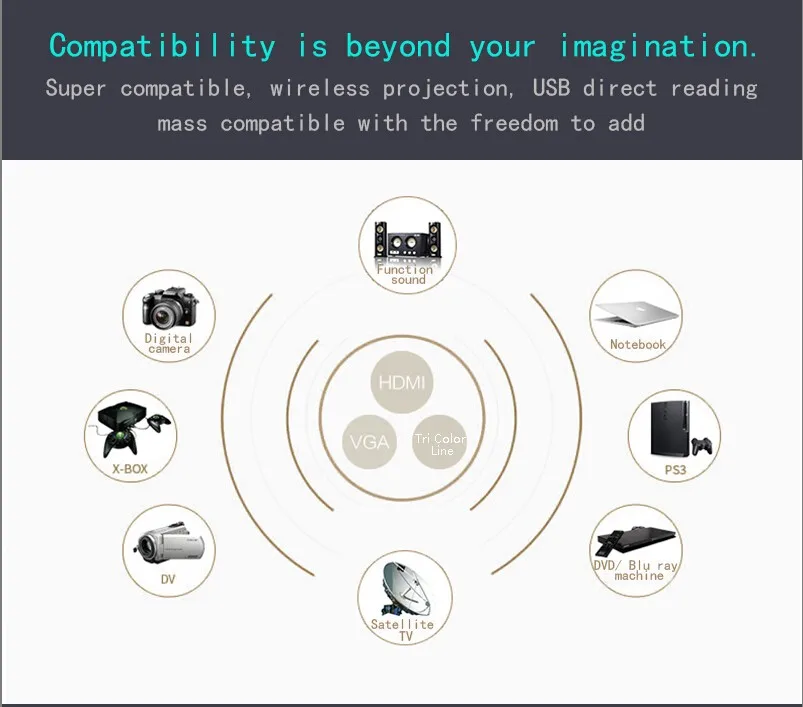 Compatibility is beyond your imagination.
Super compatible, wireless projection, USB direct reading mass compatible with the freedom to add

Function sound

Digital camera

Notebook

HDMI

VGA

Tri Color Line

X-BOX

PS3

DV

DVD/ Blu ray machine

Satellite TV